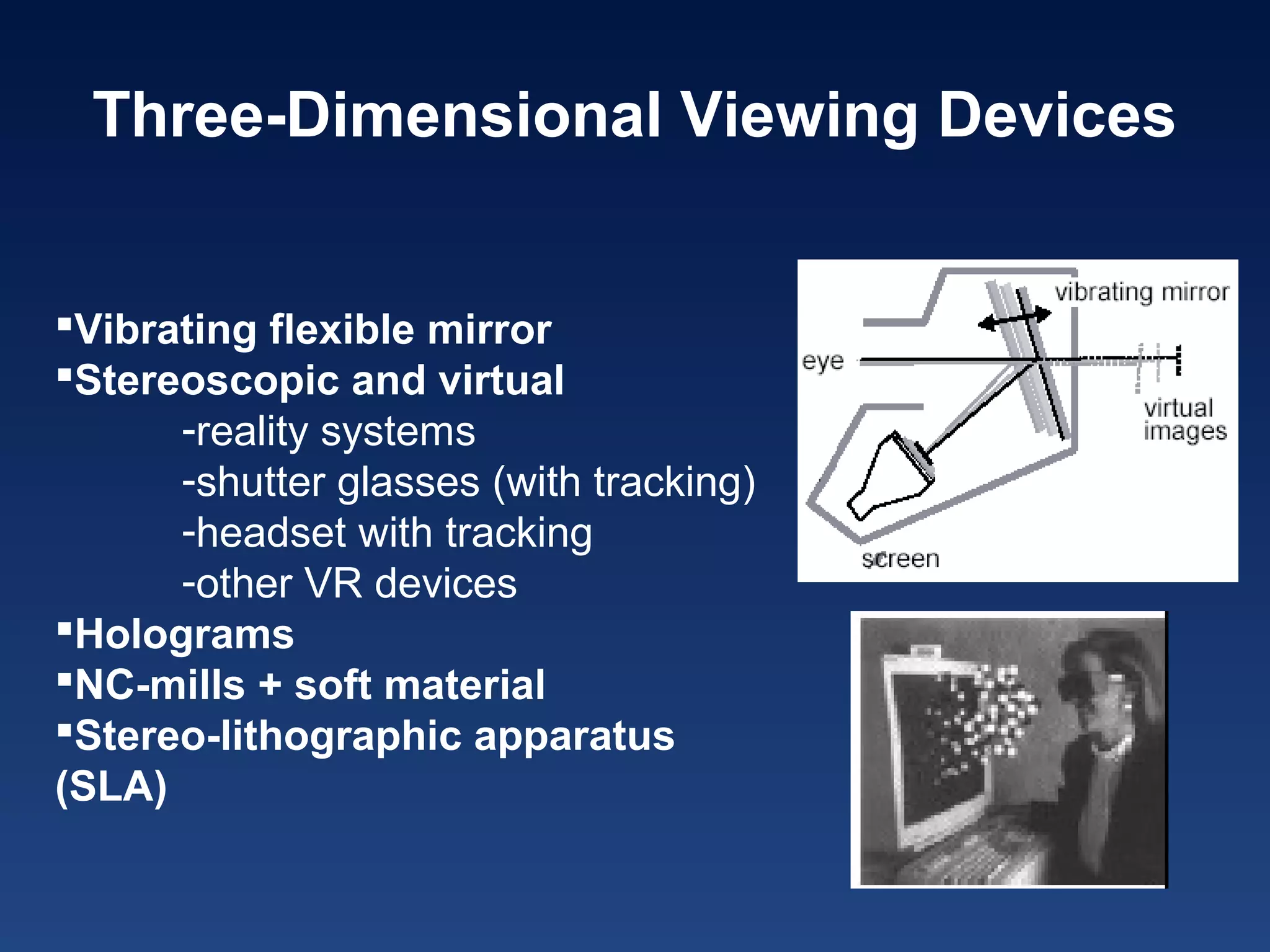 Three-Dimensional Viewing Devices

▪Vibrating flexible mirror
▪Stereoscopic and virtual
-reality systems
-shutter glasses (with tracking)
-headset with tracking
-other VR devices
▪Holograms
▪NC-mills + soft material
▪Stereo-lithographic apparatus (SLA)

vibrating mirror
eye
virtual images
screen